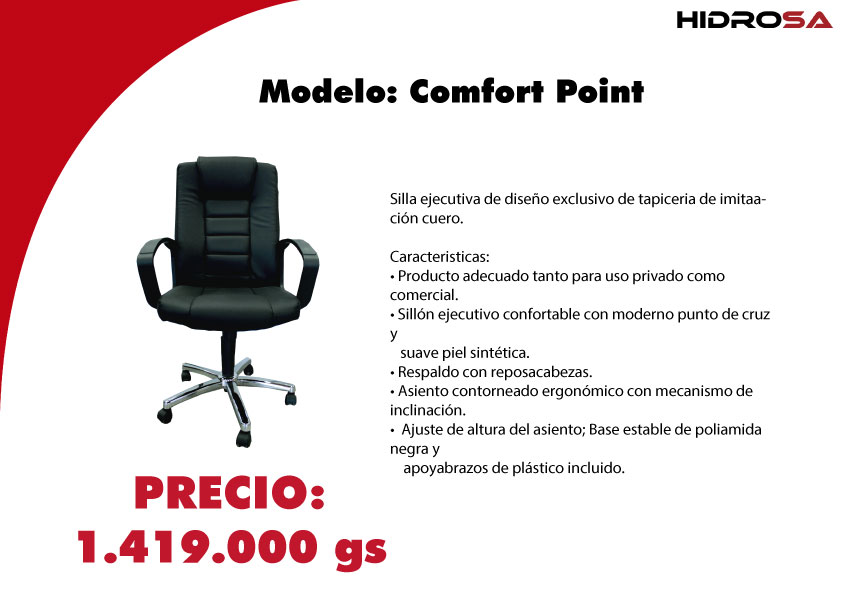 HIDROSA

Modelo: Comfort Point

Silla ejecutiva de diseño exclusivo de tapiceria de imitaación cuero.

Caracteristicas:
• Producto adecuado tanto para uso privado como comercial.
• Sillón ejecutivo confortable con moderno punto de cruz y
suave piel sintética.
• Respaldo con reposacabezas.
• Asiento contorneado ergonómico con mecanismo de inclinación.
• Ajuste de altura del asiento; Base estable de poliamida negra y
apoyabrazos de plástico incluido.

PRECIO:
1.419.000 gs